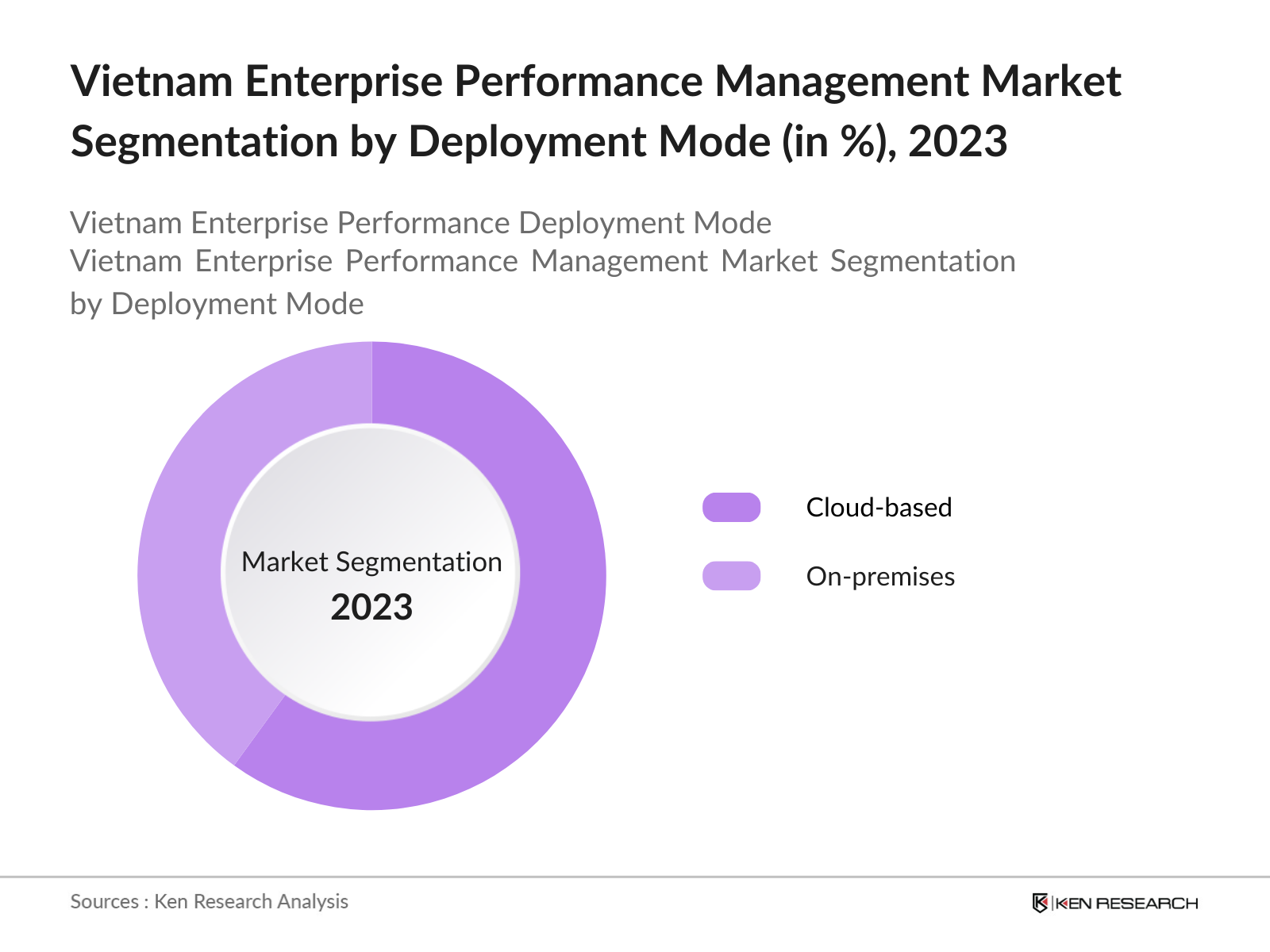 Vietnam Enterprise Performance Management Market Segmentation by Deployment Mode (in %), 2023

Vietnam Enterprise Performance Deployment Mode
Vietnam Enterprise Performance Management Market Segmentation by Deployment Mode

Market Segmentation
2023

Cloud-based
On-premises

Sources : Ken Research Analysis

KEN RESEARCH